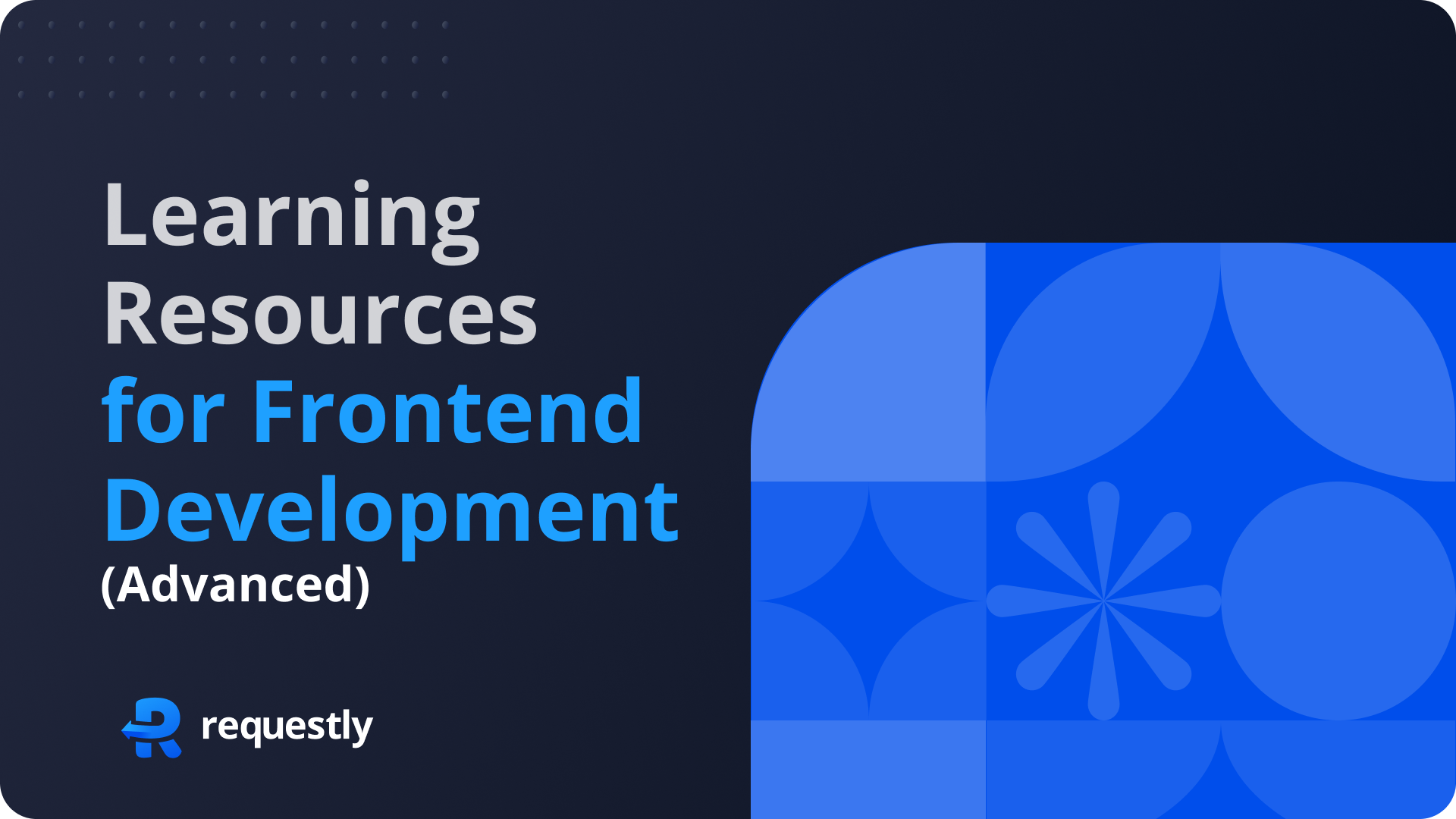 Learning Resources for Frontend Development

(Advanced)

requestly